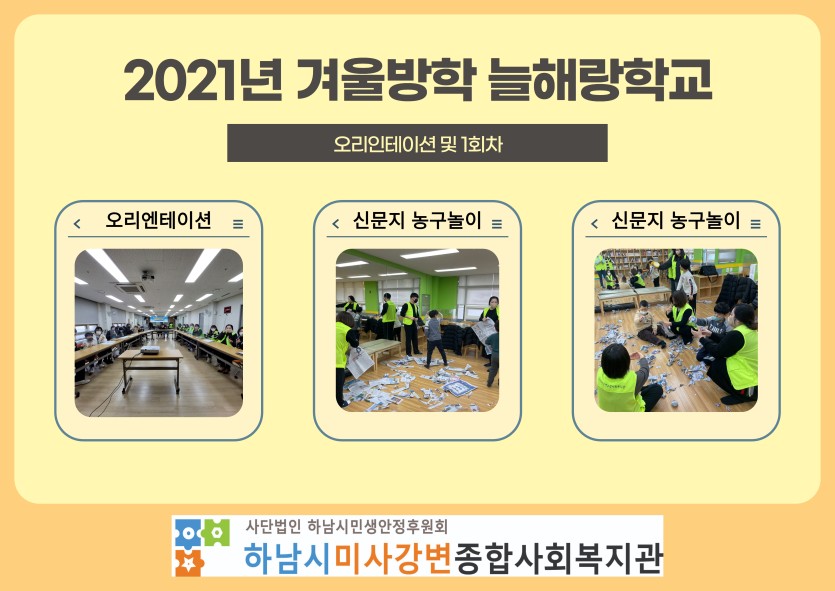 2021년 겨울방학 늘해랑학교

오리인테이션 및 1회차

< 오리엔테이션 ≡

< 신문지 농구놀이 ≡

< 신문지 농구놀이 ≡

사단법인 하남시민생안정후원회
하남시미사강변종합사회복지관